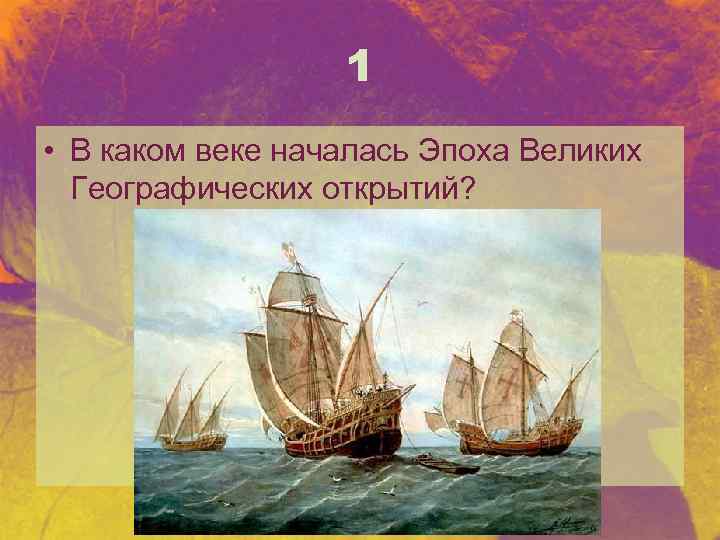 1

• В каком веке началась Эпоха Великих Географических открытий?